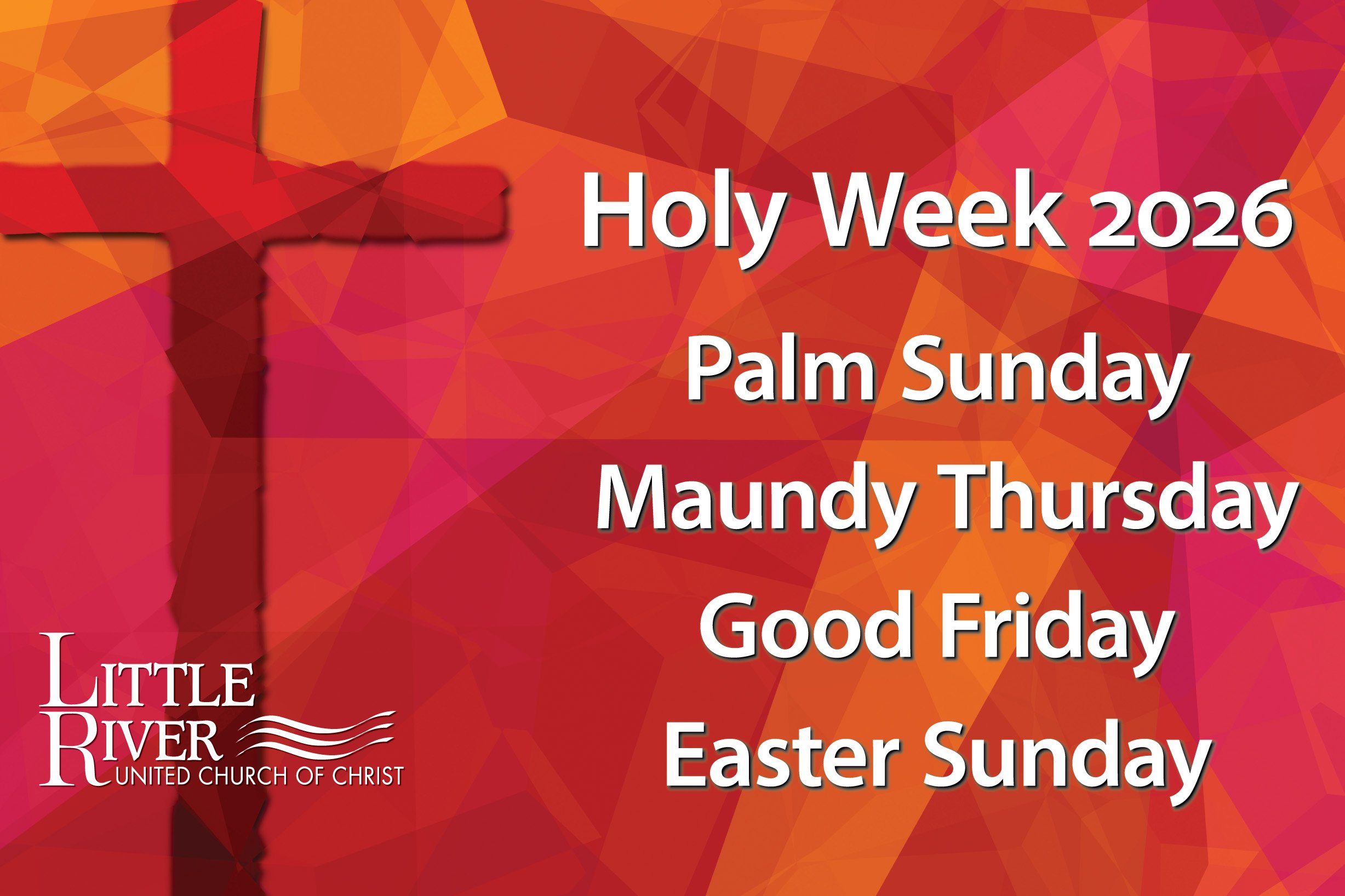 Holy Week 2026

Palm Sunday

Maundy Thursday

Good Friday

Easter Sunday

LITTLE RIVER UNITED CHURCH OF CHRIST